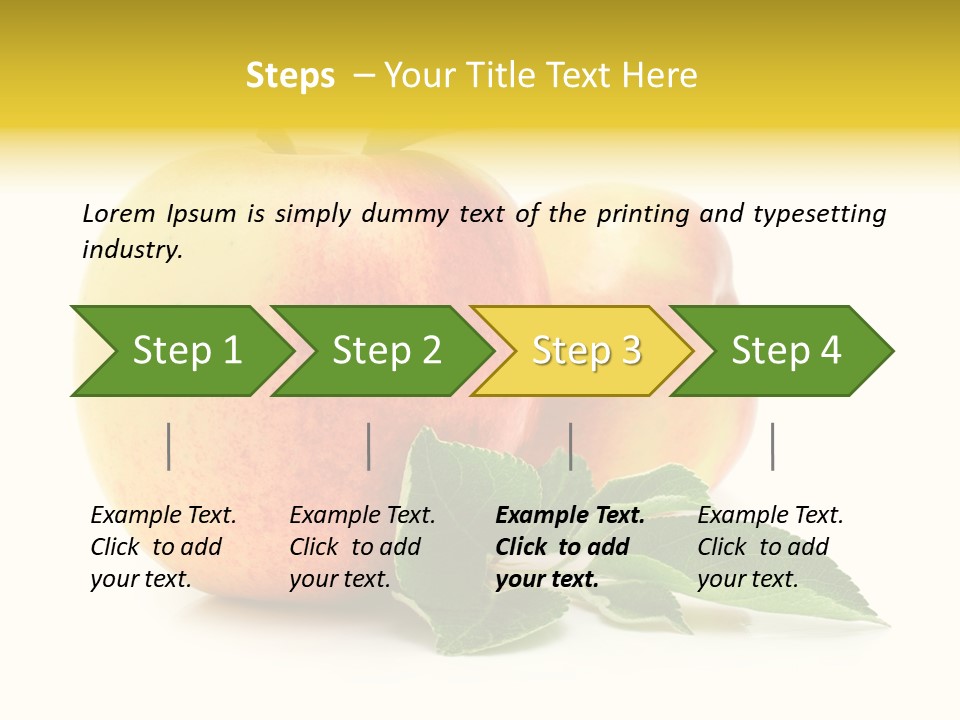 Steps – Your Title Text Here

Lorem Ipsum is simply dummy text of the printing and typesetting industry.

Step 1

Step 2

Step 3

Step 4

Example Text. Click to add your text.

Example Text. Click to add your text.

Example Text. Click to add your text.

Example Text. Click to add your text.